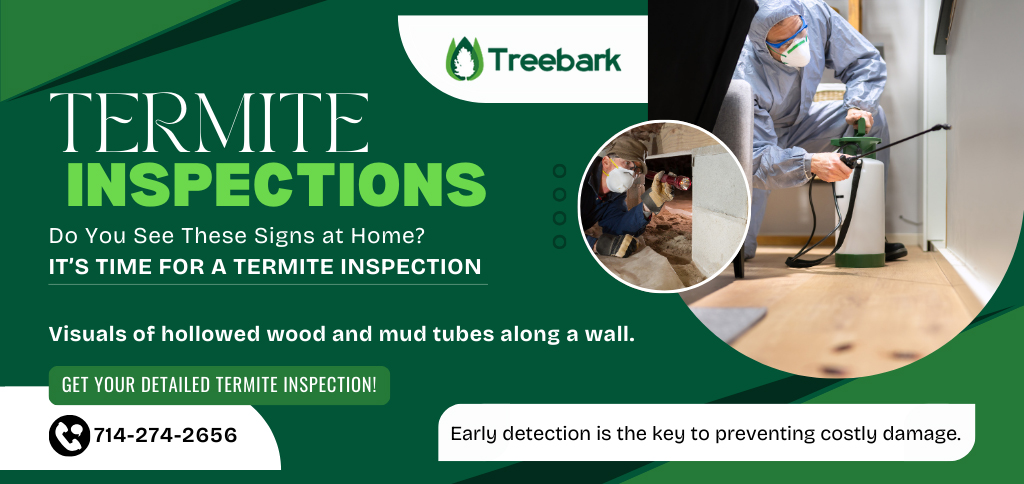 Treebark

TERMITE
INSPECTIONS

Do You See These Signs at Home?
IT'S TIME FOR A TERMITE INSPECTION

Visuals of hollowed wood and mud tubes along a wall.

GET YOUR DETAILED TERMITE INSPECTION!

714-274-2656

Early detection is the key to preventing costly damage.